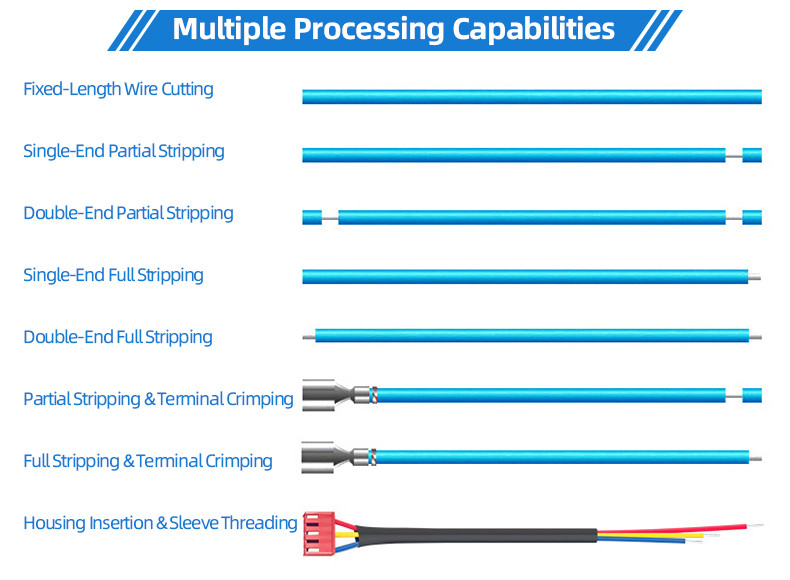 Multiple Processing Capabilities

Fixed-Length Wire Cutting

Single-End Partial Stripping

Double-End Partial Stripping

Single-End Full Stripping

Double-End Full Stripping

Partial Stripping & Terminal Crimping

Full Stripping & Terminal Crimping

Housing Insertion & Sleeve Threading